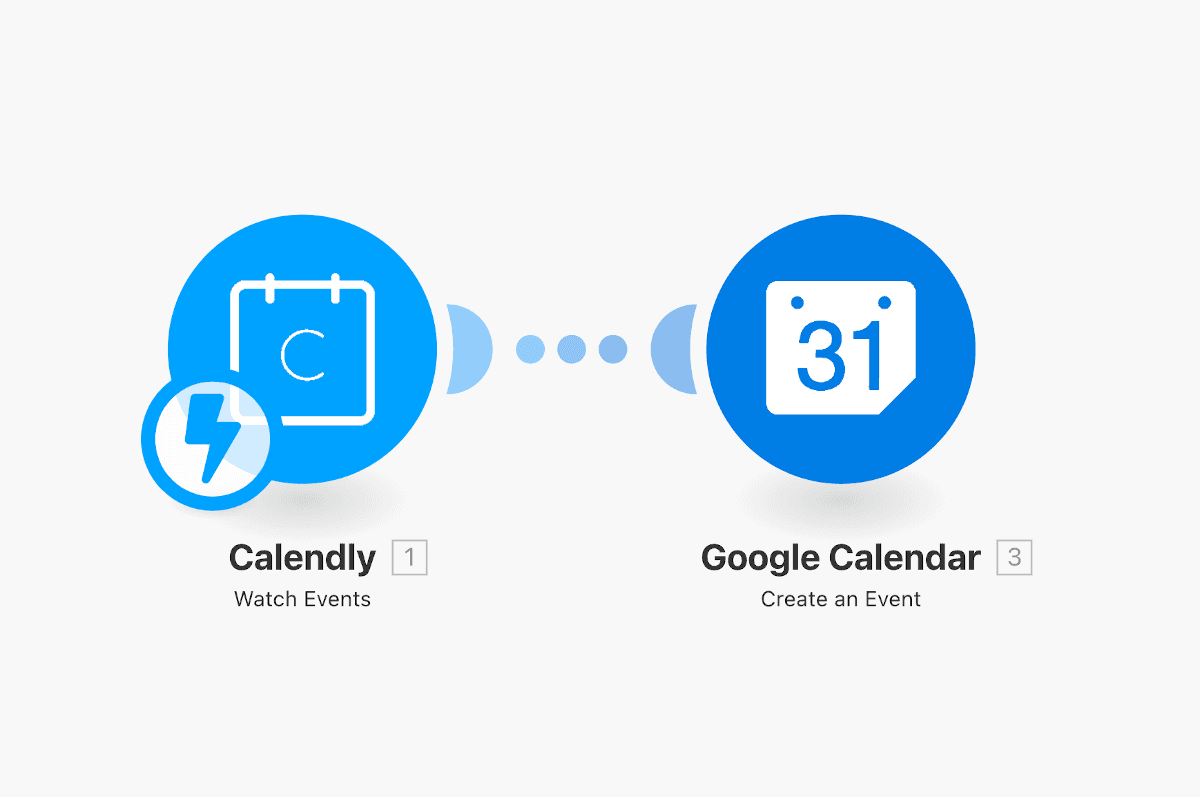 C

31

Calendly 1
Watch Events

Google Calendar 3
Create an Event